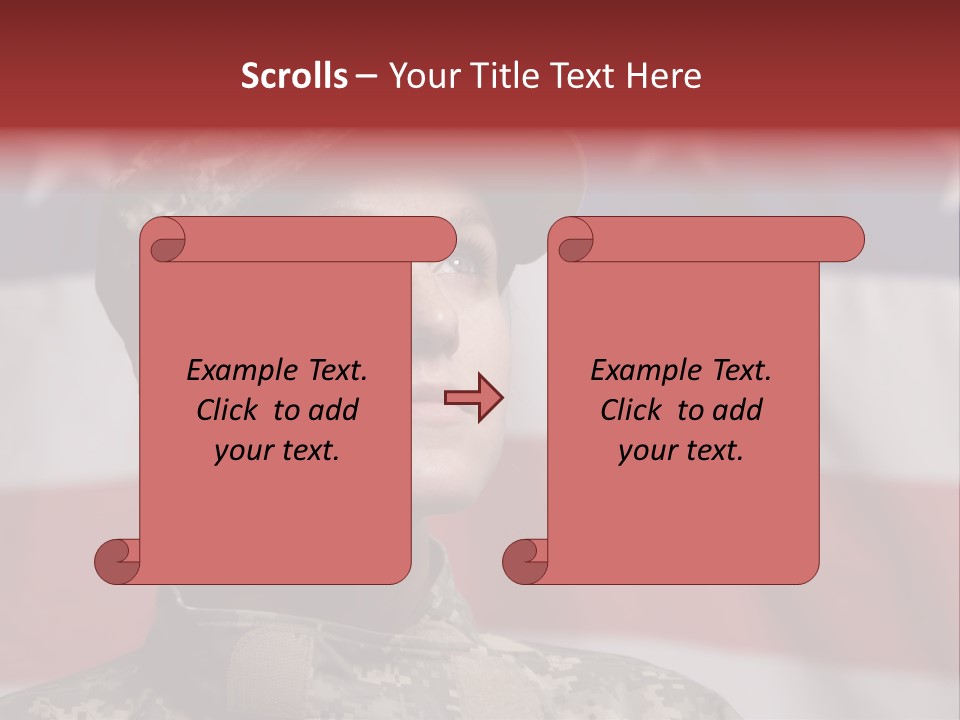 Scrolls – Your Title Text Here

Example Text. Click to add your text.

Example Text. Click to add your text.